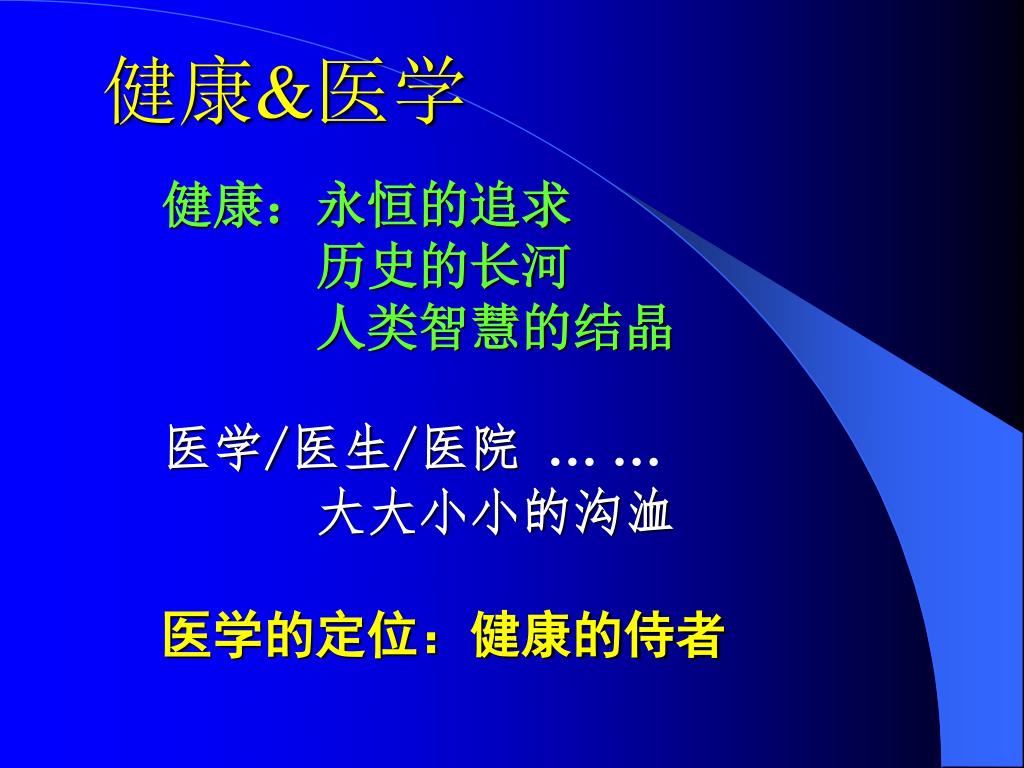 健康&医学

健康：永恒的追求
历史的长河
人类智慧的结晶

医学/医生/医院 … …
大大小小的沟洫

医学的定位：健康的侍者